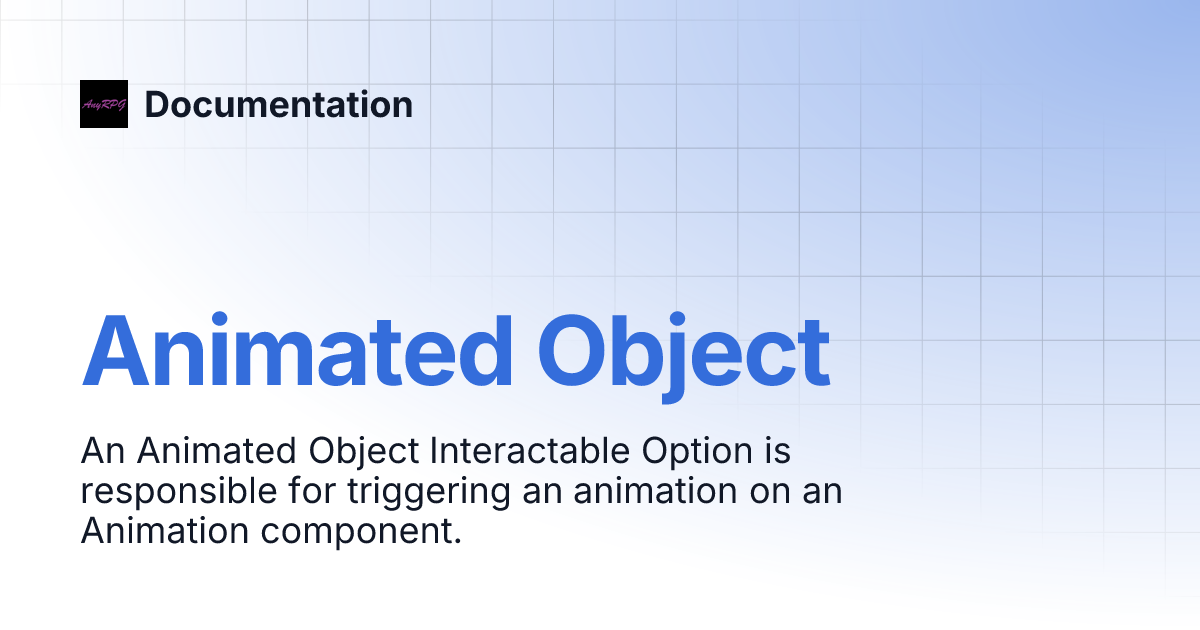 AnyRPG Documentation

Animated Object

An Animated Object Interactable Option is responsible for triggering an animation on an Animation component.